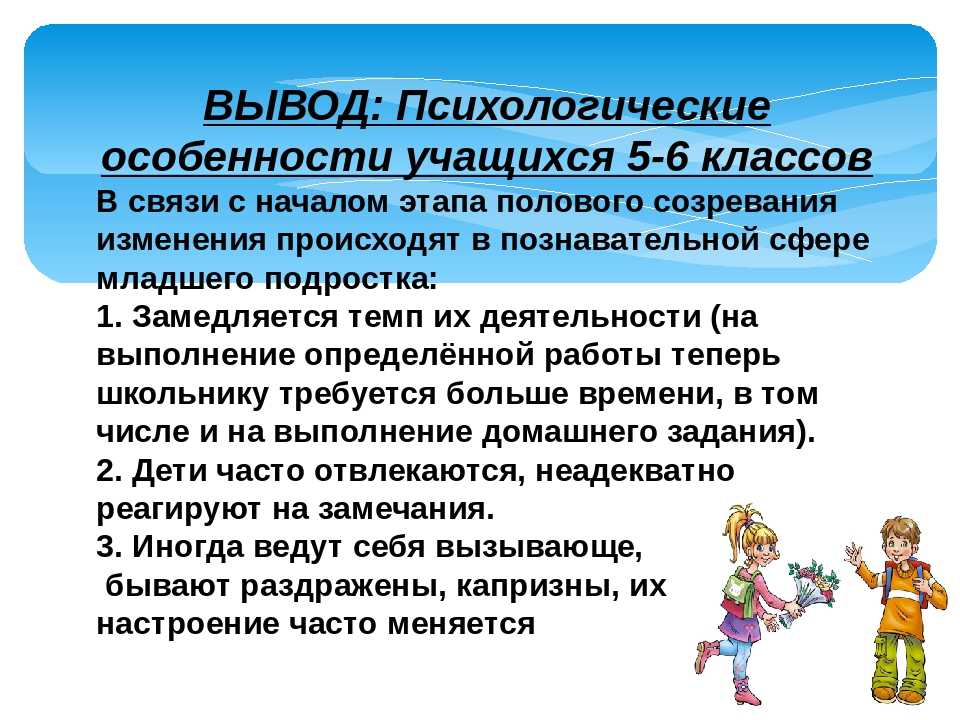 ВЫВОД: Психологические особенности учащихся 5-6 классов

В связи с началом этапа полового созревания изменения происходят в познавательной сфере младшего подростка:
1. Замедляется темп их деятельности (на выполнение определённой работы теперь школьнику требуется больше времени, в том числе и на выполнение домашнего задания).
2. Дети часто отвлекаются, неадекватно реагируют на замечания.
3. Иногда ведут себя вызывающе, бывают раздражены, капризны, их настроение часто меняется